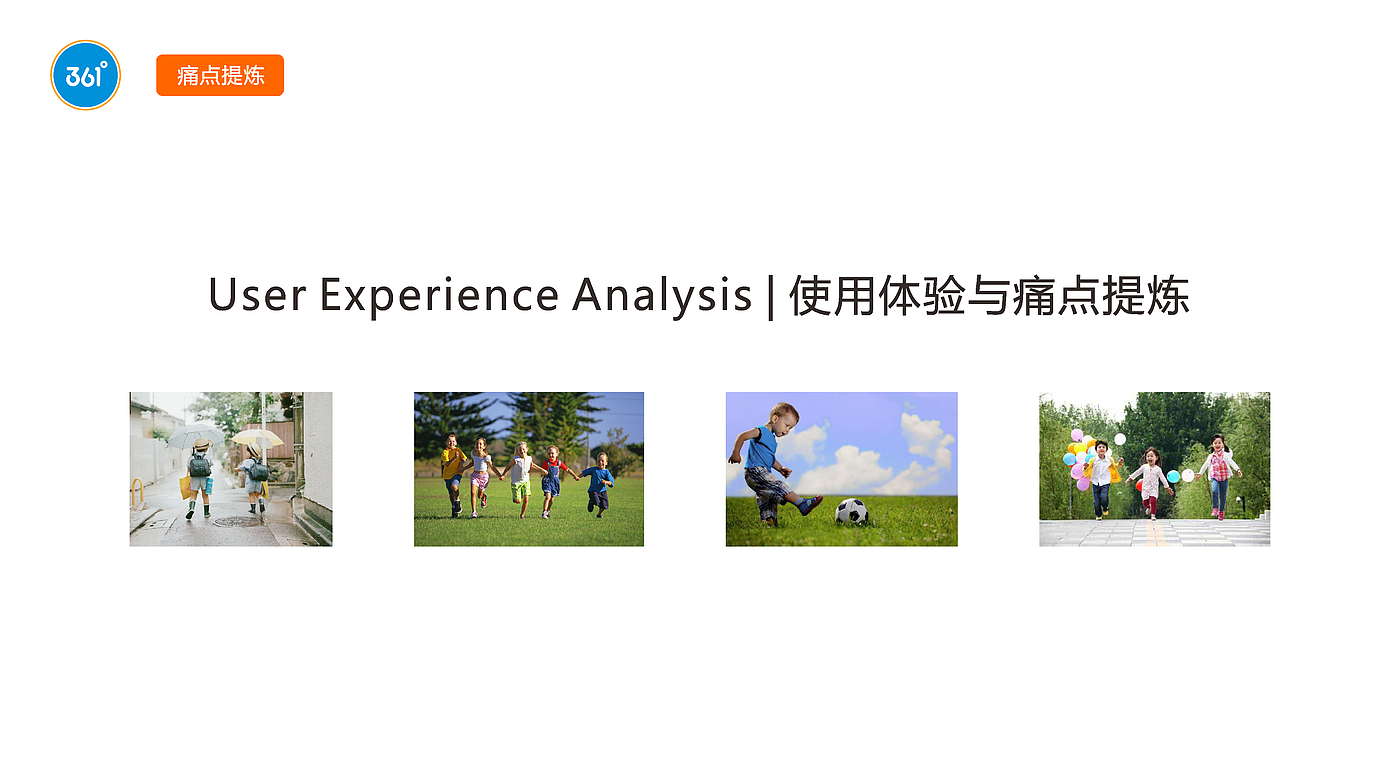 361°

痛点提炼

User Experience Analysis | 使用体验与痛点提炼